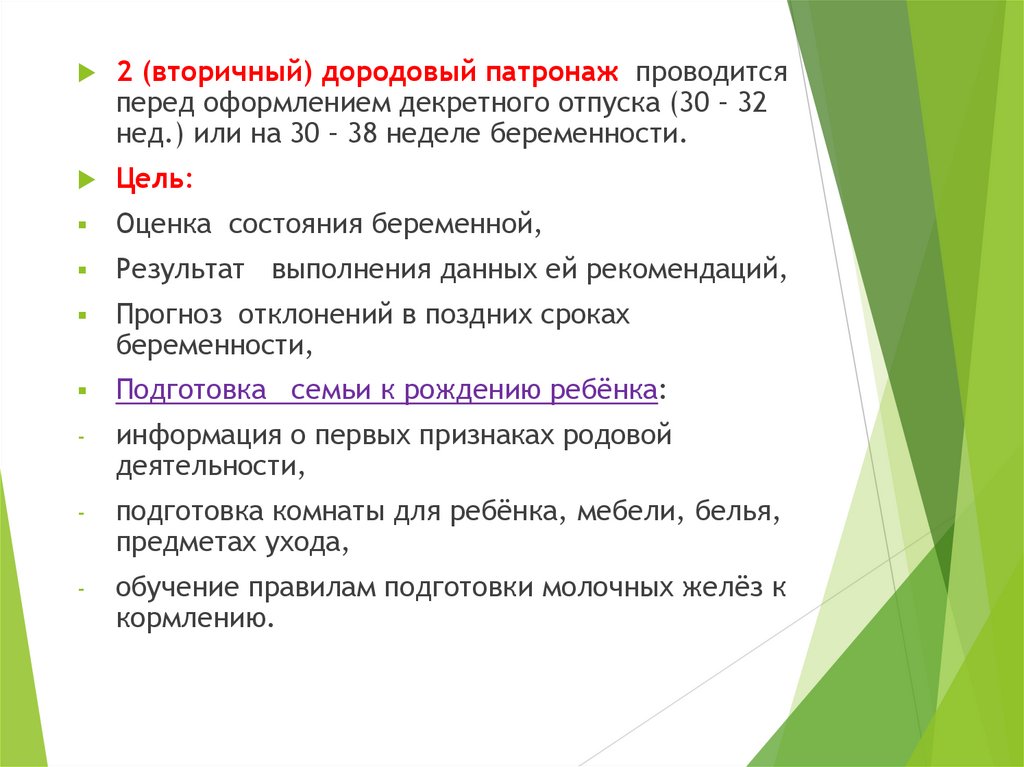 2 (вторичный) дородовый патронаж проводится перед оформлением декретного отпуска (30 – 32 нед.) или на 30 – 38 неделе беременности.

Цель:

Оценка состояния беременной,

Результат выполнения данных ей рекомендаций,

Прогноз отклонений в поздних сроках беременности,

Подготовка семьи к рождению ребёнка:

- информация о первых признаках родовой деятельности,

- подготовка комнаты для ребёнка, мебели, белья, предметах ухода,

- обучение правилам подготовки молочных желёз к кормлению.